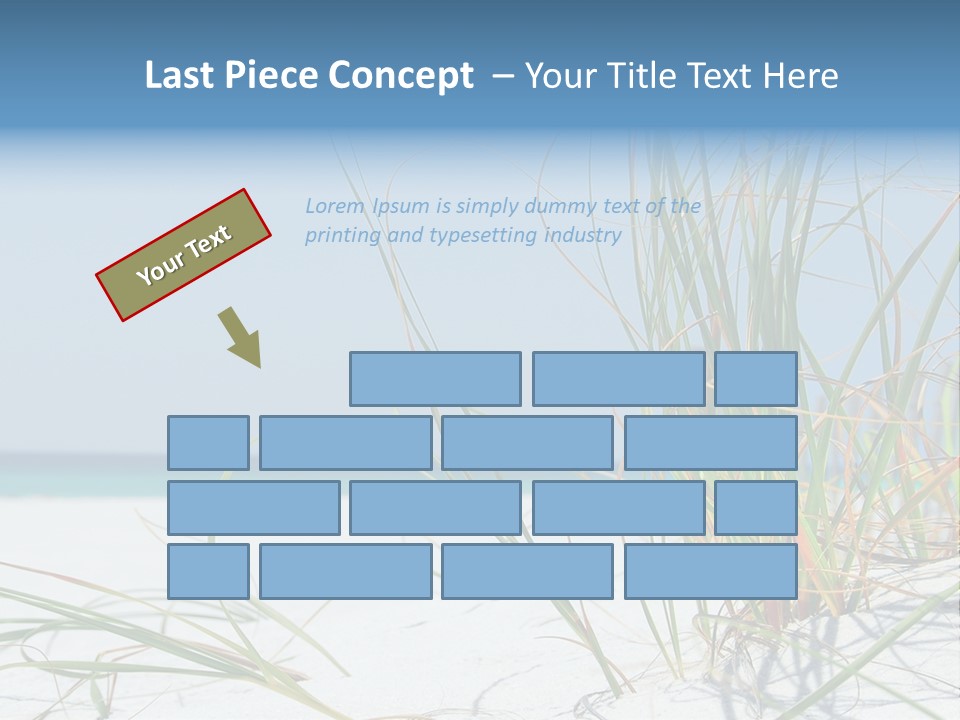 Last Piece Concept – Your Title Text Here

Your Text

Lorem Ipsum is simply dummy text of the printing and typesetting industry